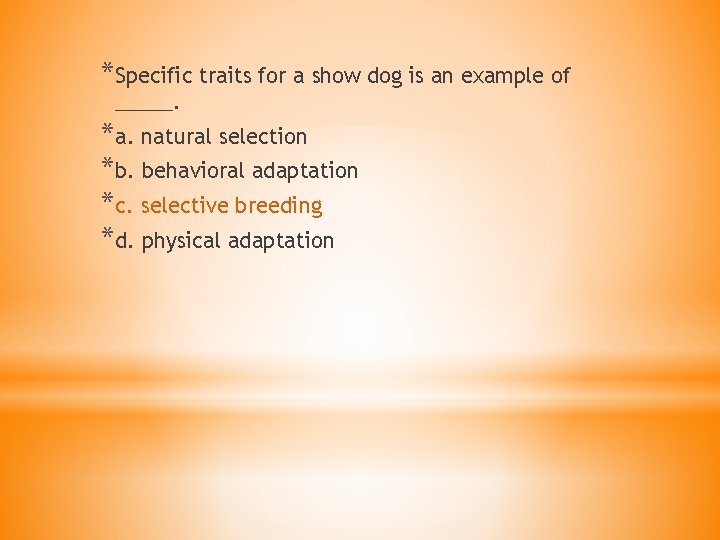 *Specific traits for a show dog is an example of _____.

*a. natural selection

*b. behavioral adaptation

*c. selective breeding

*d. physical adaptation